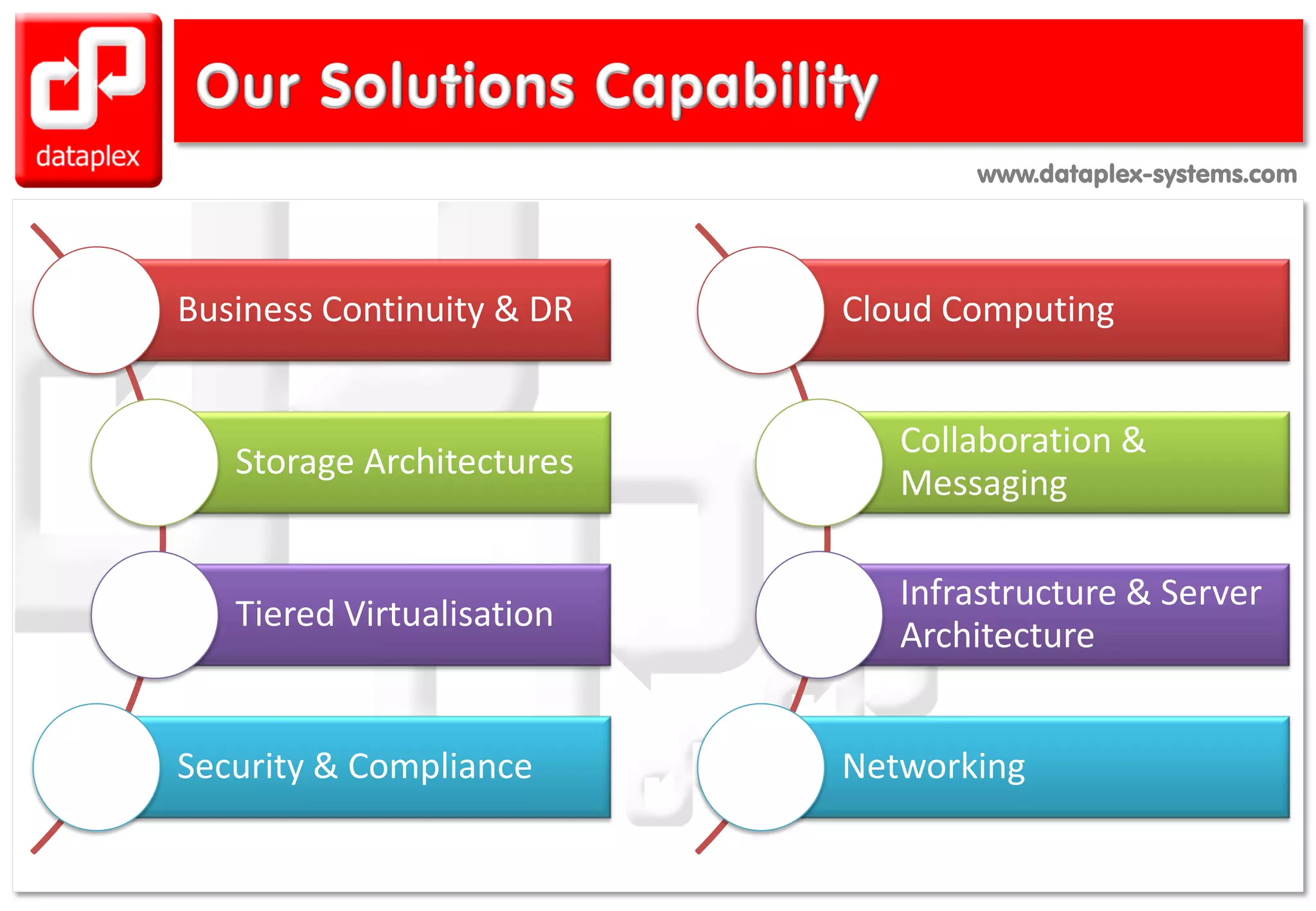 dataplex

Our Solutions Capability

www.dataplex-systems.com

Business Continuity & DR

Storage Architectures

Tiered Virtualisation

Security & Compliance

Cloud Computing

Collaboration & Messaging

Infrastructure & Server Architecture

Networking